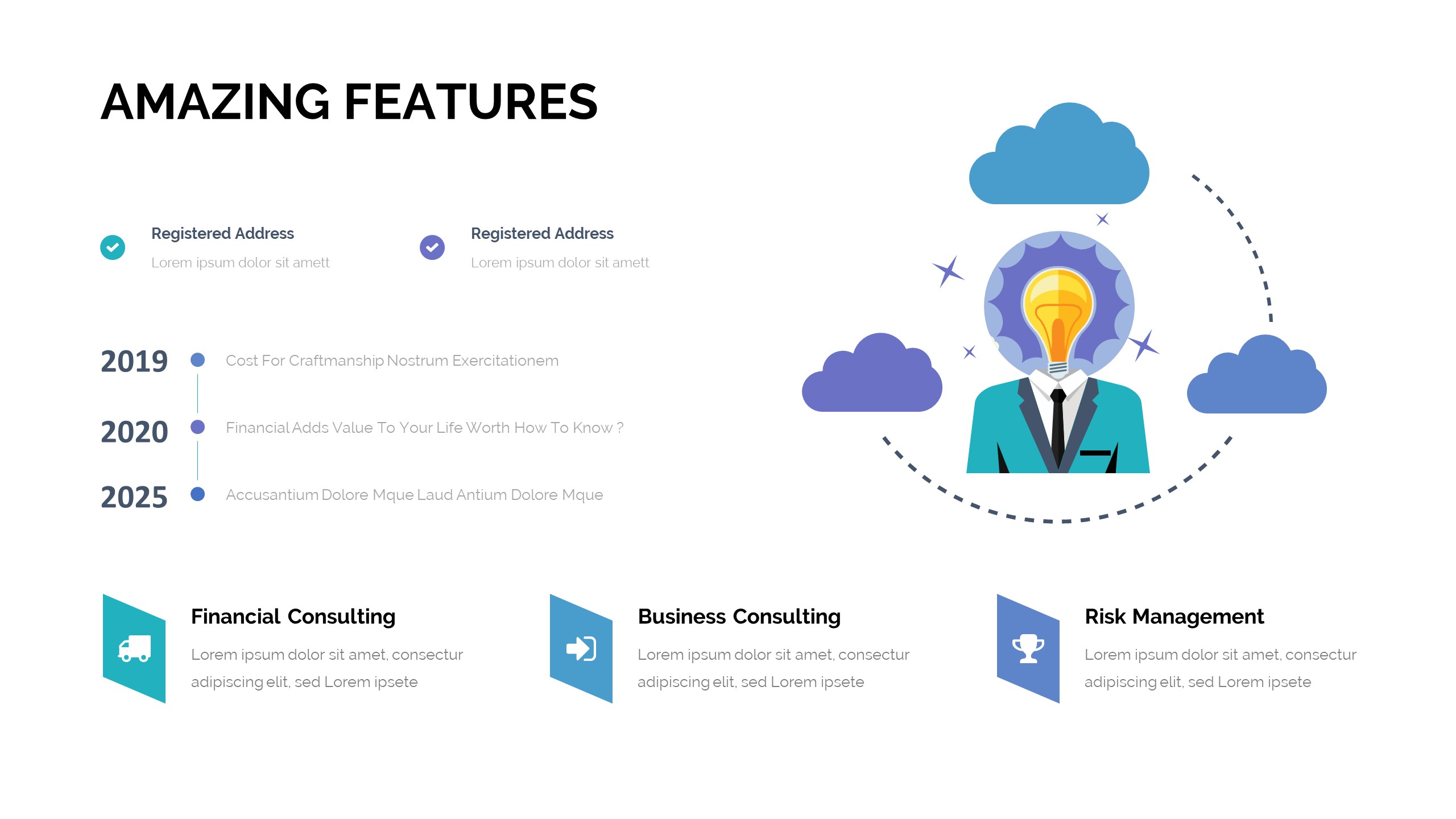 AMAZING FEATURES

Registered Address
Lorem ipsum dolor sit amett

Registered Address
Lorem ipsum dolor sit amett

2019 Cost For Craftmanship Nostrum Exercitationem

2020 Financial Adds Value To Your Life Worth How To Know ?

2025 Accusantium Dolore Mque Laud Antium Dolore Mque

Financial Consulting
Lorem ipsum dolor sit amet, consectur adipiscing elit, sed Lorem ipsete

Business Consulting
Lorem ipsum dolor sit amet, consectur adipiscing elit, sed Lorem ipsete

Risk Management
Lorem ipsum dolor sit amet, consectur adipiscing elit, sed Lorem ipsete